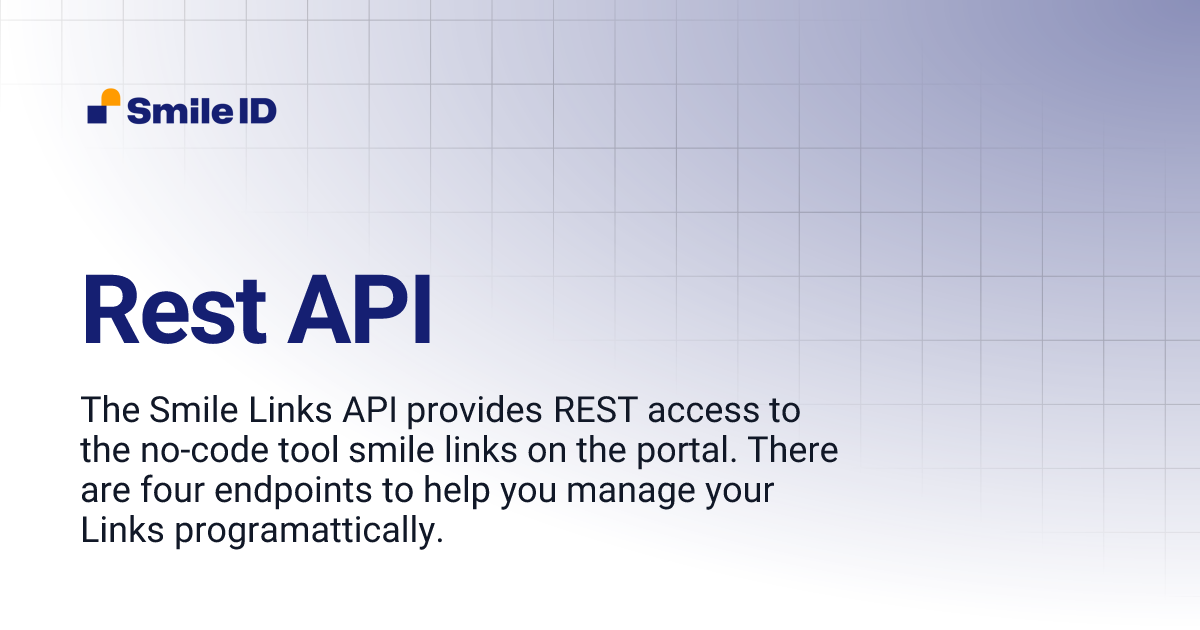 Smile ID

Rest API

The Smile Links API provides REST access to the no-code tool smile links on the portal. There are four endpoints to help you manage your Links programattically.